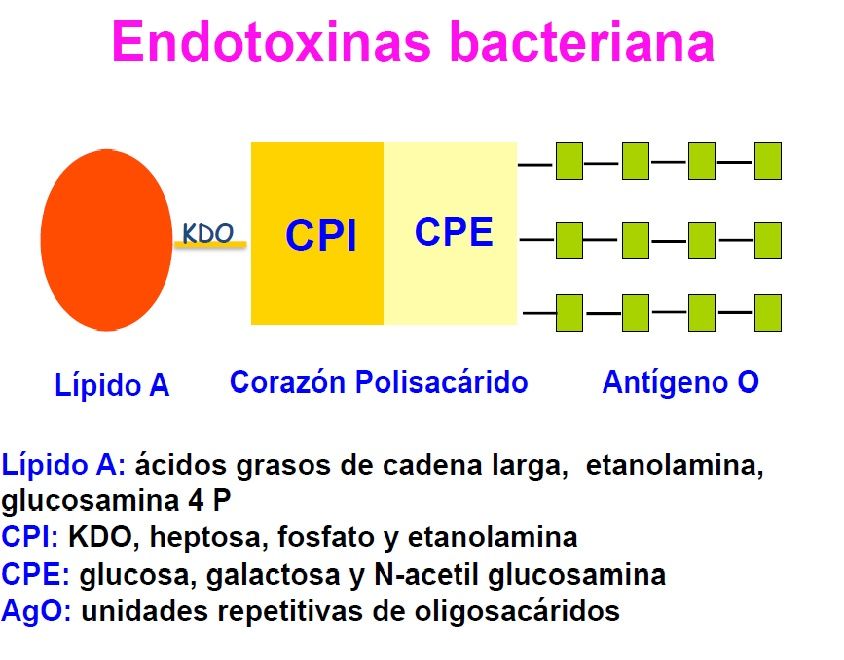 Endotoxinas bacteriana

KDO

CPI

CPE

Lípido A

Corazón Polisacárido

Antígeno O

Lípido A: ácidos grasos de cadena larga, etanolamina, glucosamina 4 P
CPI: KDO, heptosa, fosfato y etanolamina
CPE: glucosa, galactosa y N-acetil glucosamina
AgO: unidades repetitivas de oligosacáridos